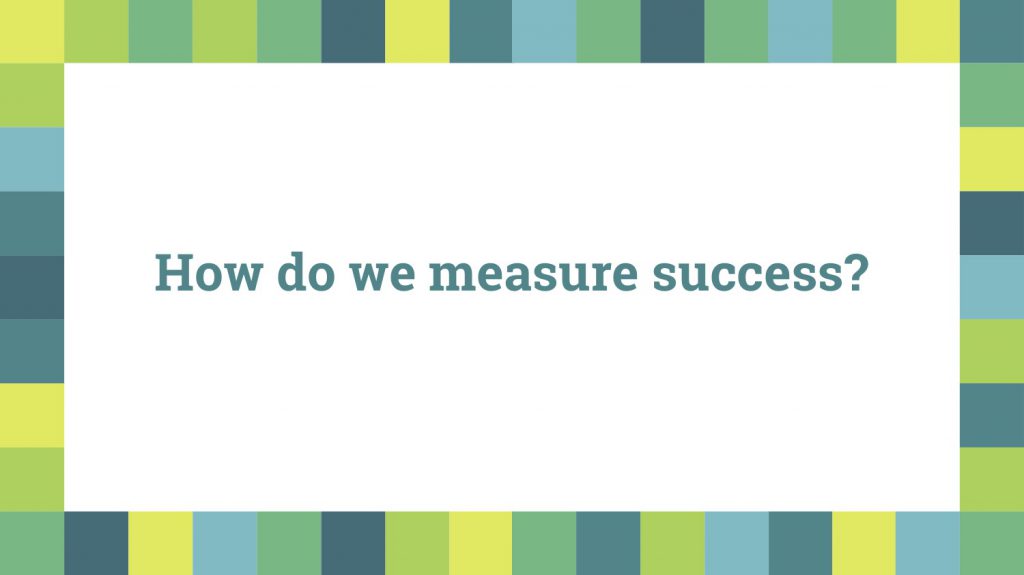 How do we measure success?